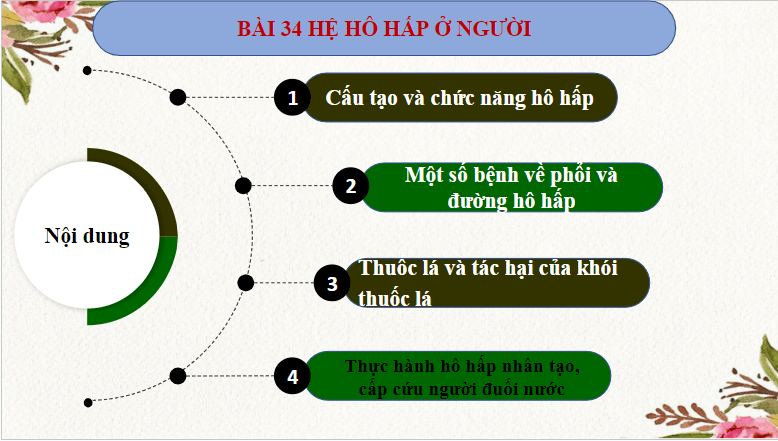 BÀI 34 HỆ HÔ HẤP Ở NGƯỜI

Nội dung

1 Cấu tạo và chức năng hô hấp

2 Một số bệnh về phổi và đường hô hấp

3 Thuốc lá và tác hại của khói thuốc lá

4 Thực hành hô hấp nhân tạo, cấp cứu người đuối nước